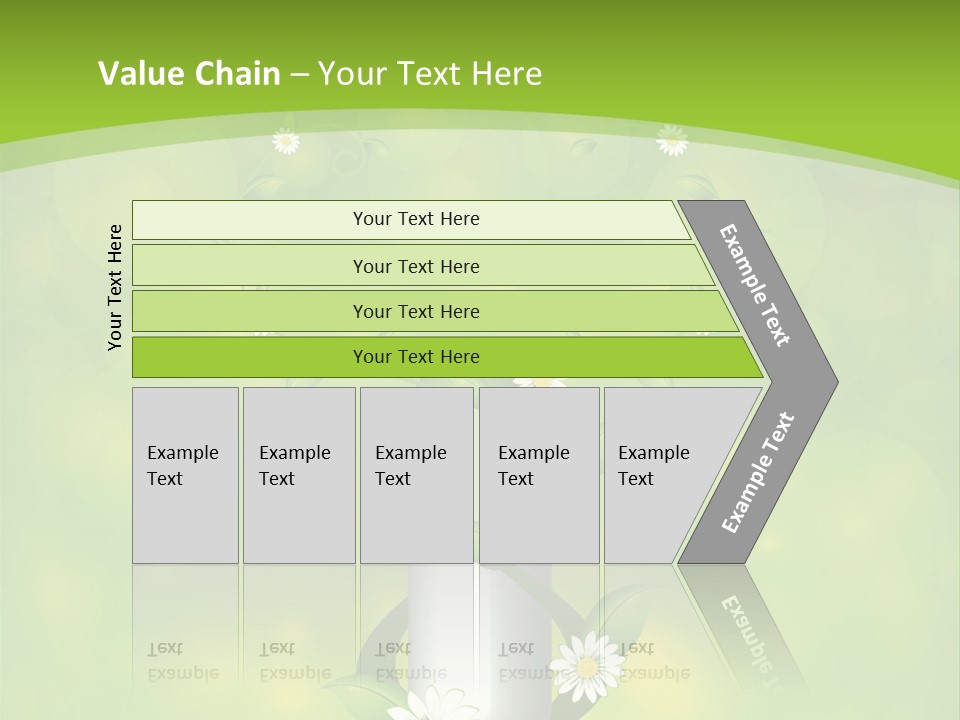 Value Chain – Your Text Here

Your Text Here

Your Text Here

Your Text Here

Your Text Here

Your Text Here

Example Text

Example Text

Example Text

Example Text

Example Text

Example Text

Example Text